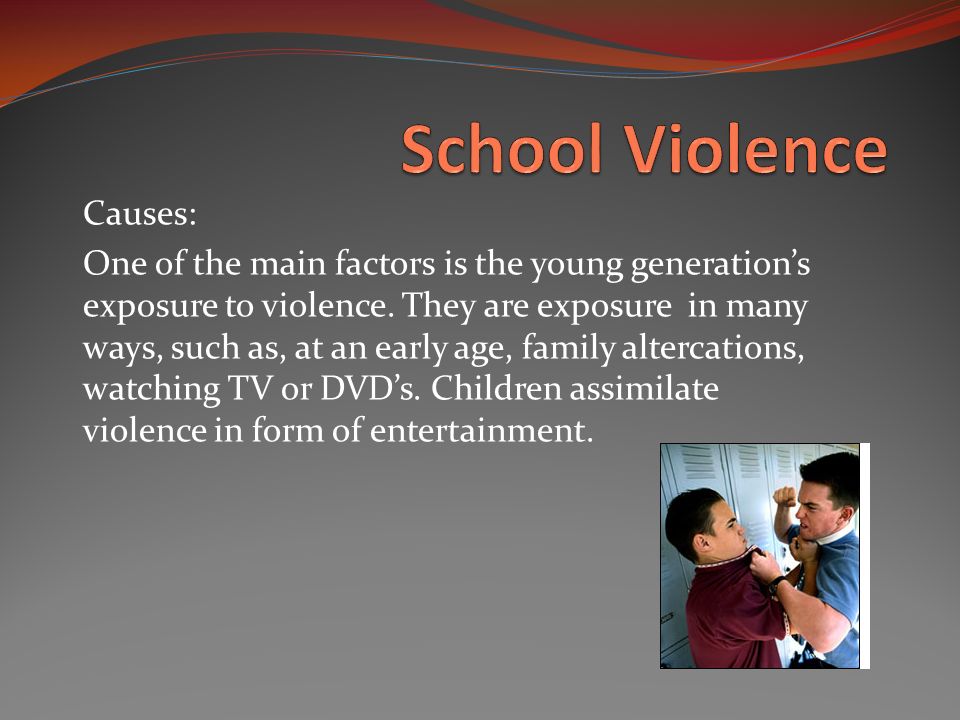 School Violence

Causes:

One of the main factors is the young generation’s exposure to violence. They are exposure in many ways, such as, at an early age, family altercations, watching TV or DVD’s. Children assimilate violence in form of entertainment.